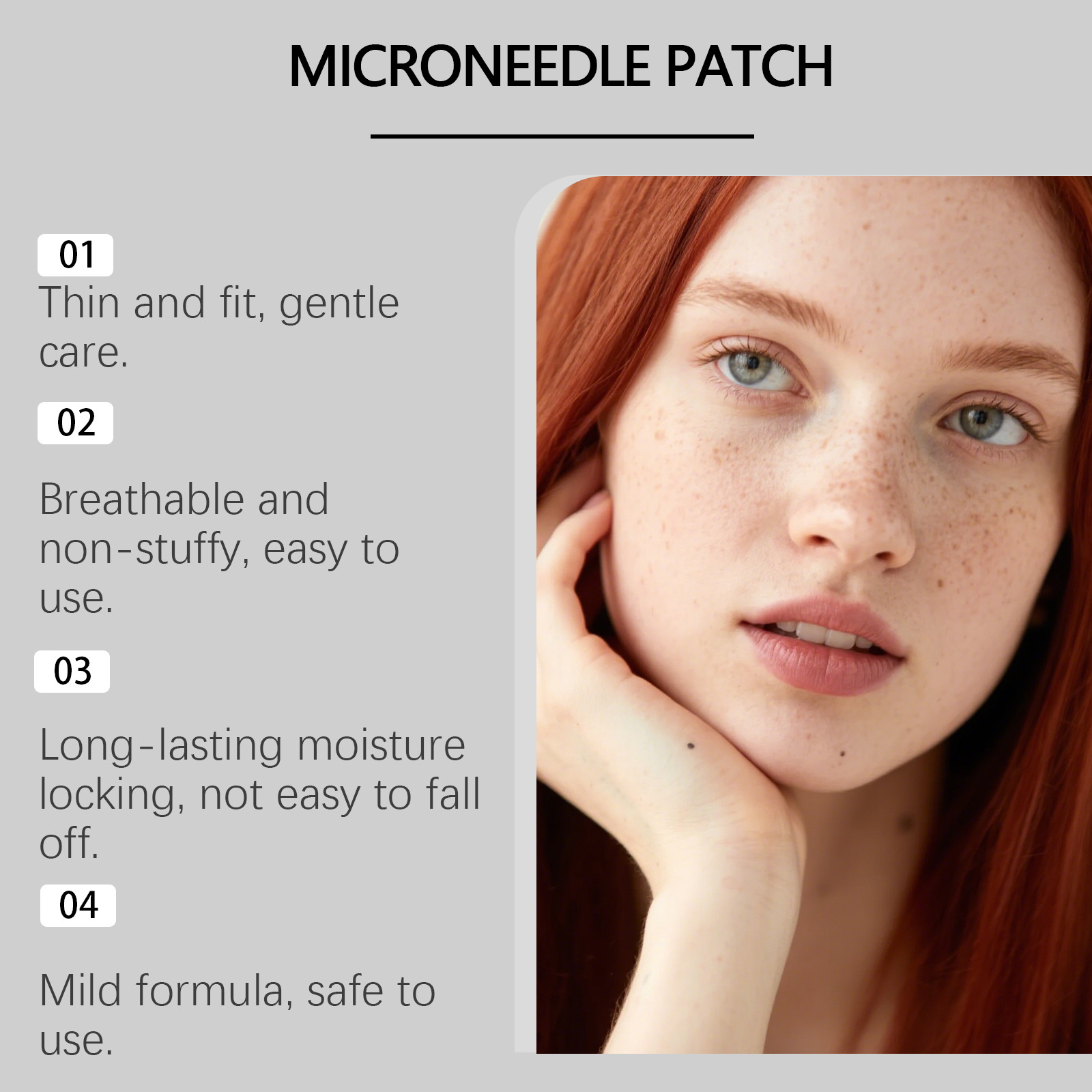 MICRONEEDLE PATCH

01
Thin and fit, gentle care.

02

Breathable and non-stuffy, easy to use.

03

Long-lasting moisture locking, not easy to fall off.

04

Mild formula, safe to use.